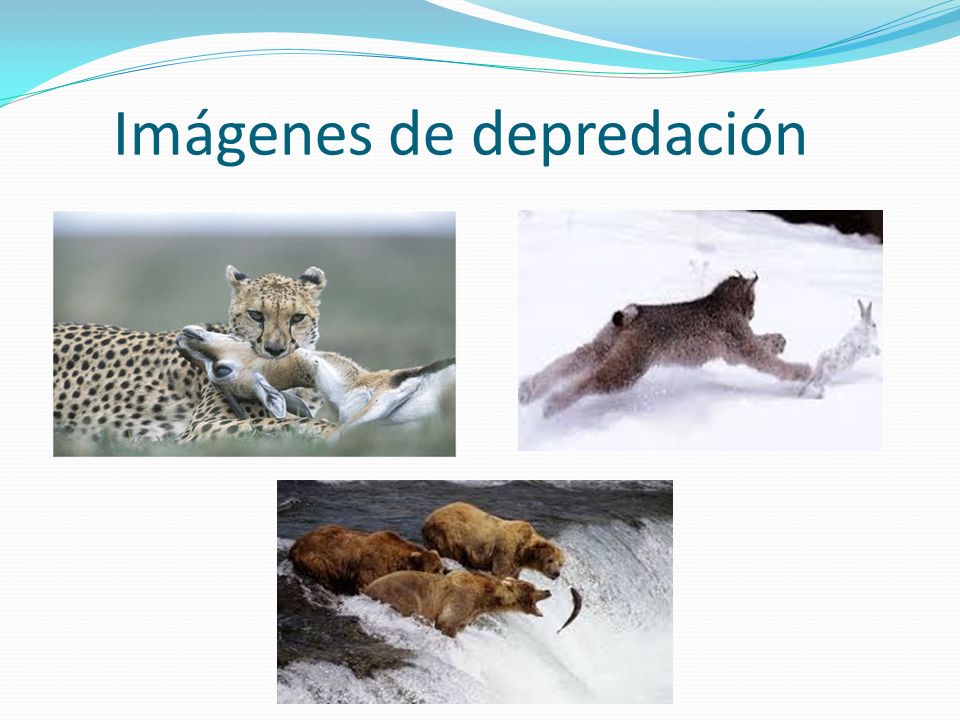 Imágenes de depredación